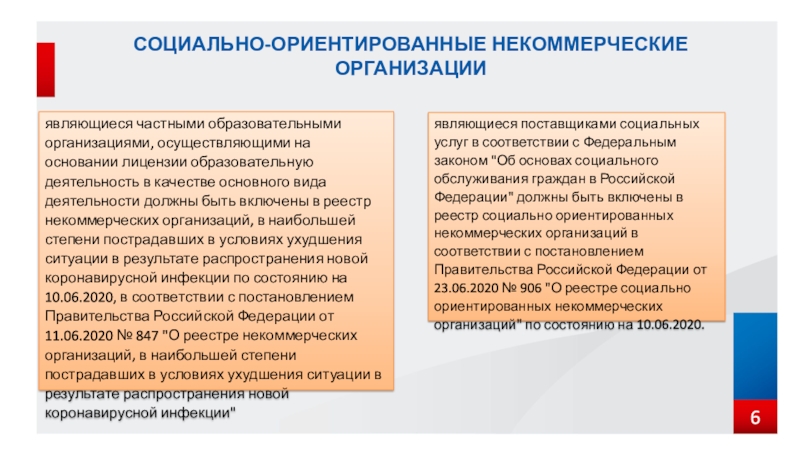 СОЦИАЛЬНО-ОРИЕНТИРОВАННЫЕ НЕКОММЕРЧЕСКИЕ ОРГАНИЗАЦИИ

являющиеся частными образовательными организациями, осуществляющими на основании лицензии образовательную деятельность в качестве основного вида деятельности должны быть включены в реестр некоммерческих организаций, в наибольшей степени пострадавших в условиях ухудшения ситуации в результате распространения новой коронавирусной инфекции по состоянию на 10.06.2020, в соответствии с постановлением Правительства Российской Федерации от 11.06.2020 № 847 "О реестре некоммерческих организаций, в наибольшей степени пострадавших в условиях ухудшения ситуации в результате распространения новой коронавирусной инфекции"

являющиеся поставщиками социальных услуг в соответствии с Федеральным законом "Об основах социального обслуживания граждан в Российской Федерации" должны быть включены в реестр социально ориентированных некоммерческих организаций в соответствии с постановлением Правительства Российской Федерации от 23.06.2020 № 906 "О реестре социально ориентированных некоммерческих организаций" по состоянию на 10.06.2020.

6